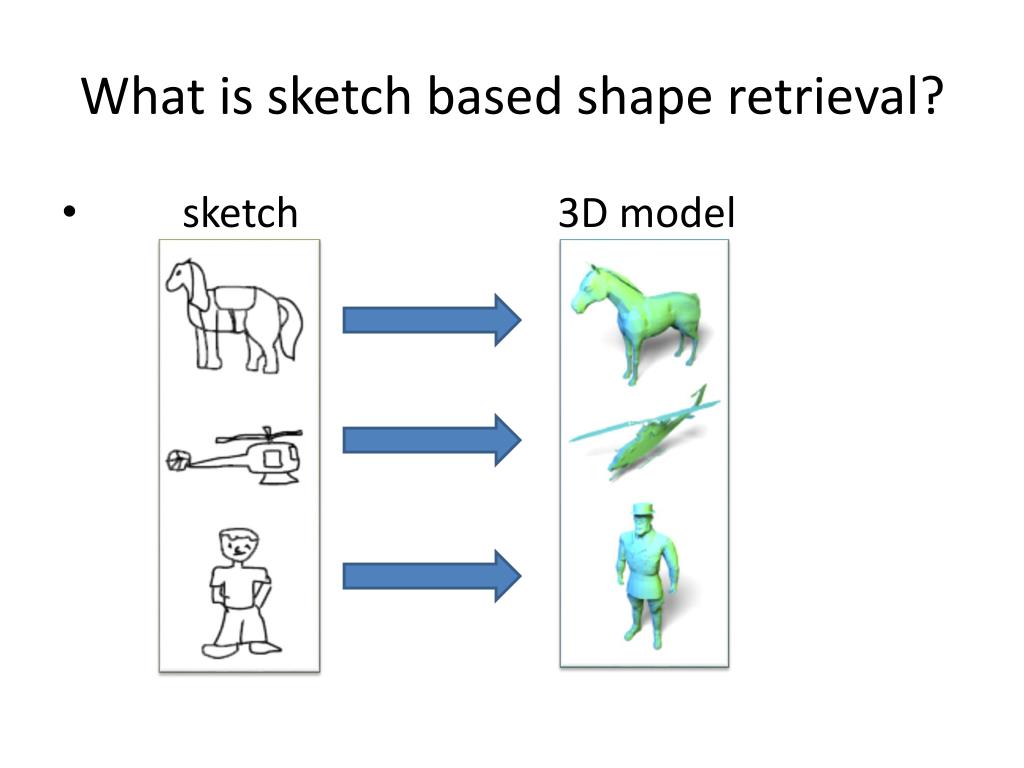 What is sketch based shape retrieval?

• sketch 3D model